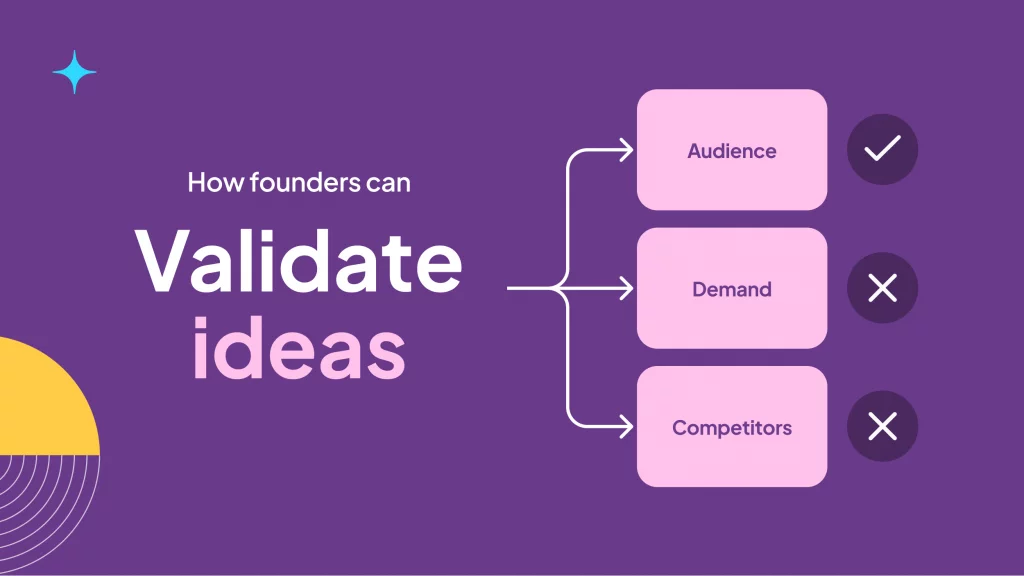 How founders can

Validate ideas

Audience

Demand

Competitors